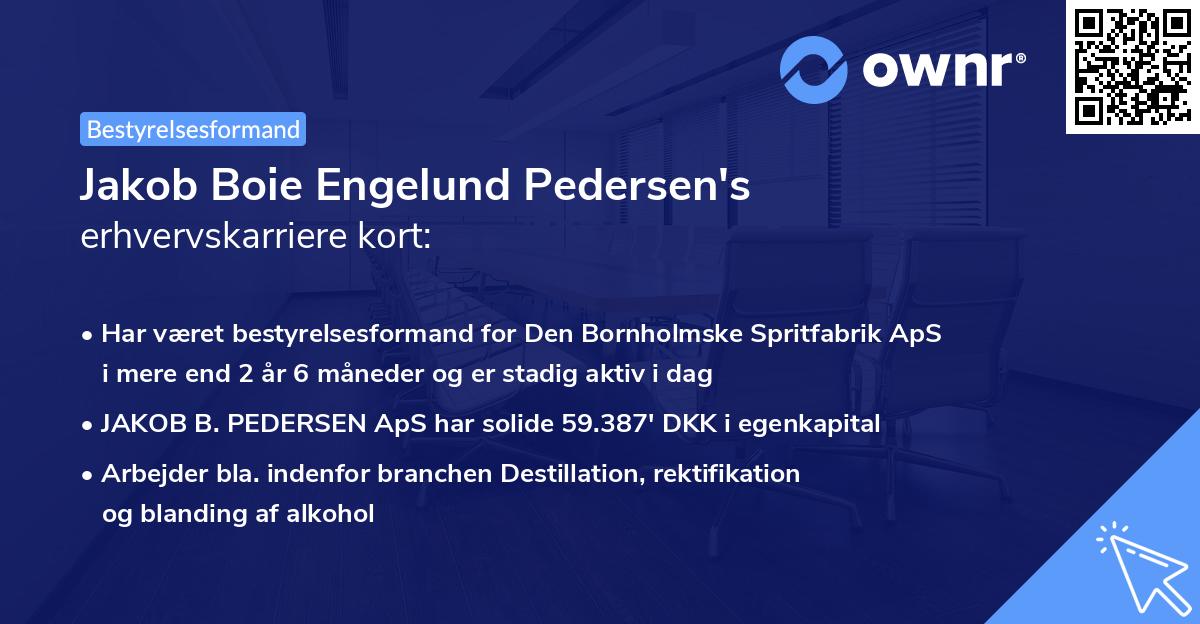 ownr®

Bestyrelsesformand

Jakob Boie Engelund Pedersen's erhvervskarriere kort:

• Har været bestyrelsesformand for Den Bornholmske Spritfabrik ApS i mere end 2 år 6 måneder og er stadig aktiv i dag

• JAKOB B. PEDERSEN ApS har solide 59.387' DKK i egenkapital

• Arbejder bla. indenfor branchen Destillation, rektifikation og blanding af alkohol